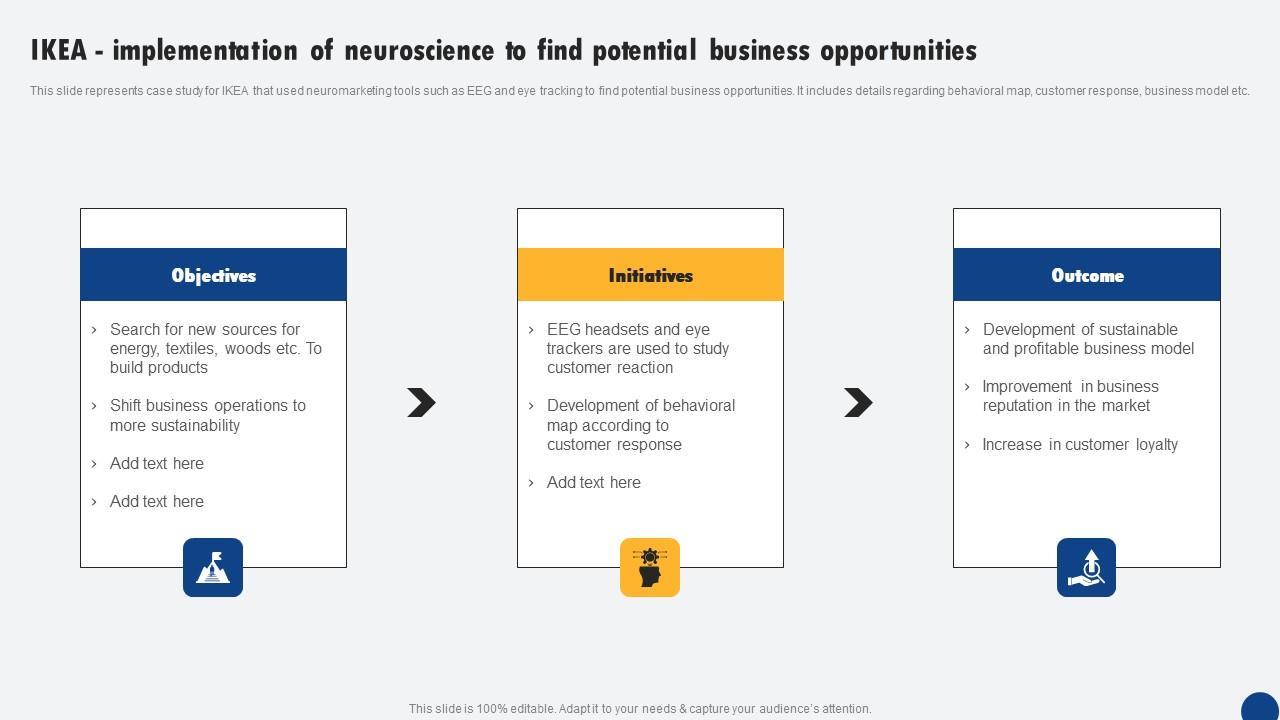 IKEA - implementation of neuroscience to find potential business opportunities

This slide represents case study for IKEA that used neuromarketing tools such as EEG and eye tracking to find potential business opportunities. It includes details regarding behavioral map, customer response, business model etc.

Objectives

› Search for new sources for energy, textiles, woods etc. To build products

› Shift business operations to more sustainability

› Add text here

› Add text here

Initiatives

› EEG headsets and eye trackers are used to study customer reaction

› Development of behavioral map according to customer response

› Add text here

Outcome

› Development of sustainable and profitable business model

› Improvement in business reputation in the market

› Increase in customer loyalty

This slide is 100% editable. Adapt it to your needs & capture your audience's attention.